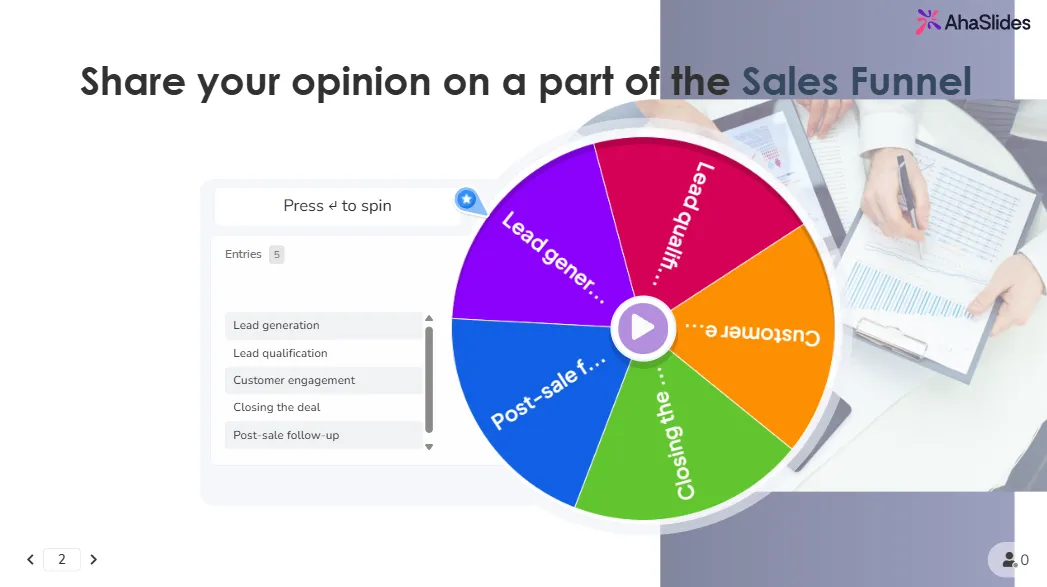 AhaSlides

Share your opinion on a part of the Sales Funnel

Press ↵ to spin

Entries 5

Lead generation
Lead qualification
Customer engagement
Closing the deal
Post-sale follow-up

Lead gener...
Lead qualifi...
Customer e...
Closing the ...
Post-sale f...

2

0